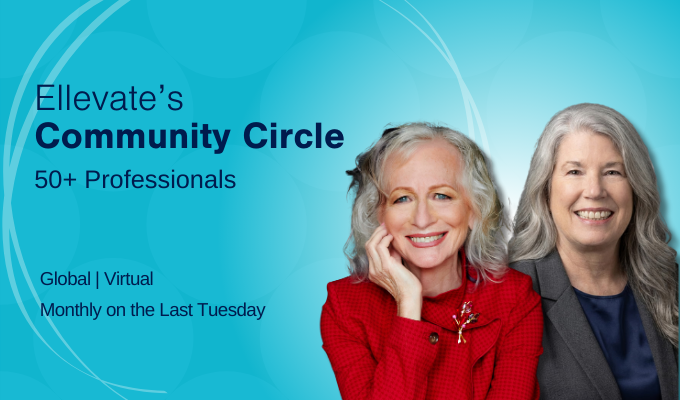 Ellevate's
Community Circle
50+ Professionals

Global | Virtual
Monthly on the Last Tuesday